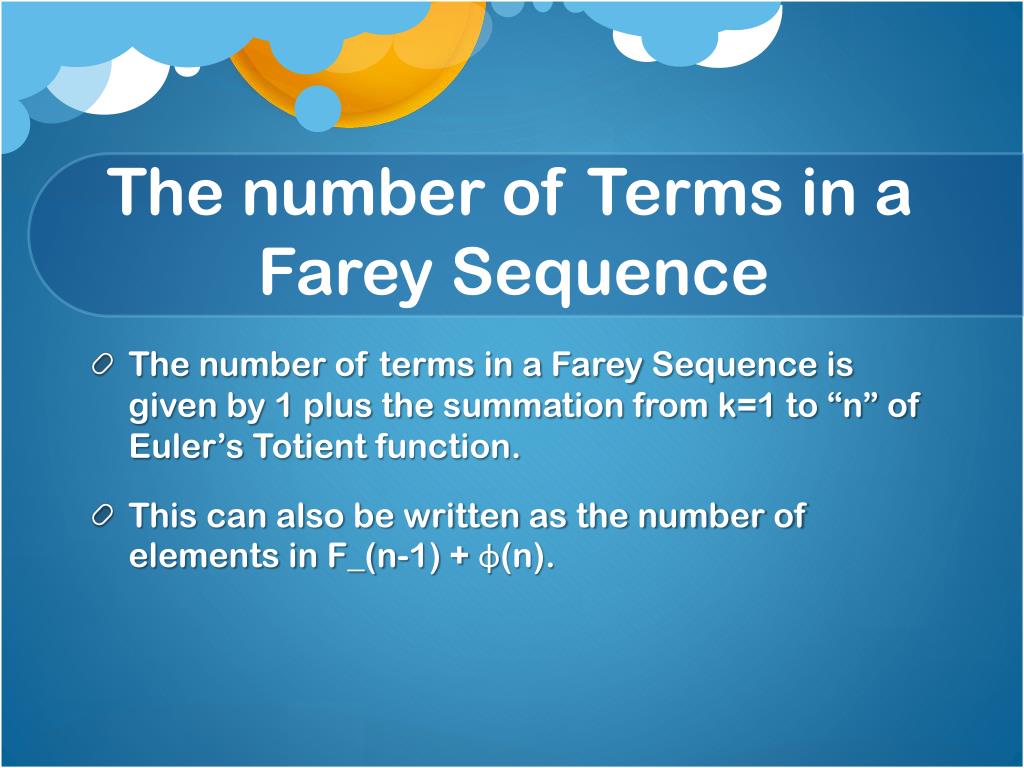 The number of Terms in a Farey Sequence

The number of terms in a Farey Sequence is given by 1 plus the summation from k=1 to “n” of Euler’s Totient function.

This can also be written as the number of elements in F_(n-1) + $\phi$(n).